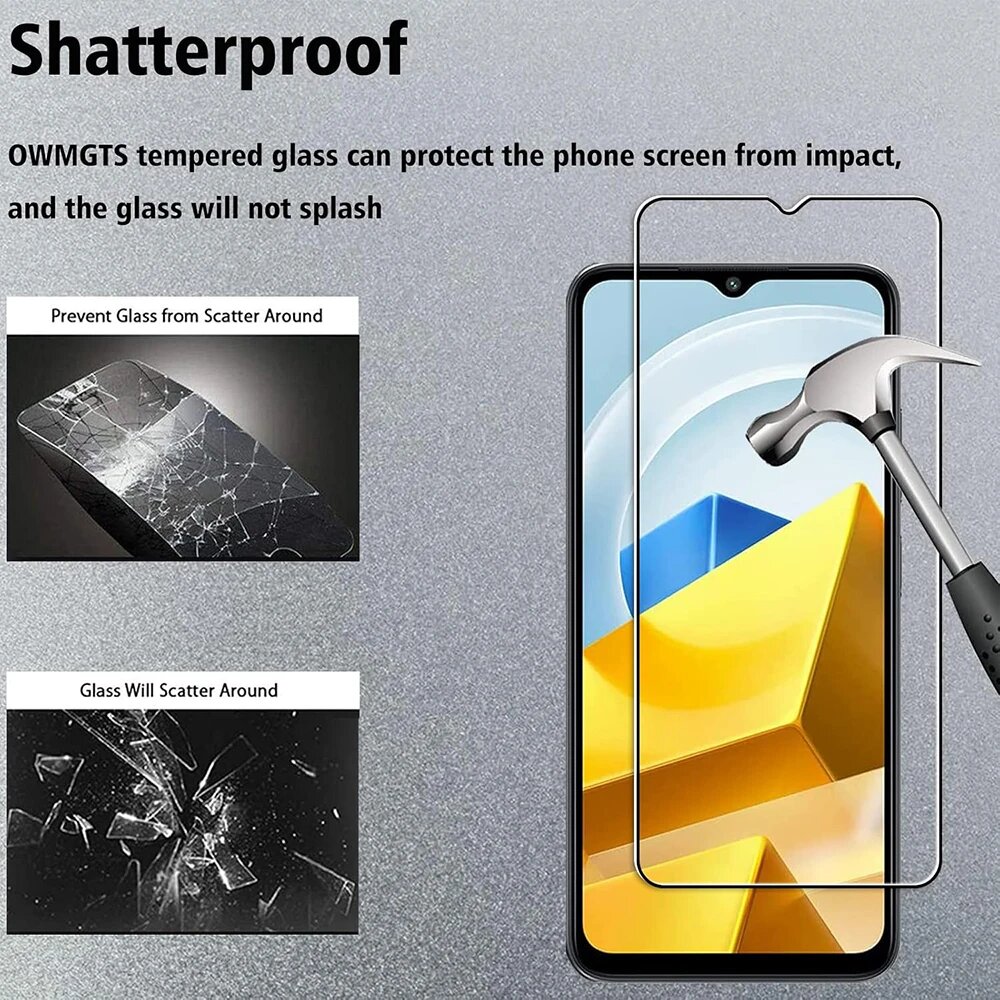 Shatterproof

OWMGTS tempered glass can protect the phone screen from impact, and the glass will not splash

Prevent Glass from Scatter Around

Glass Will Scatter Around